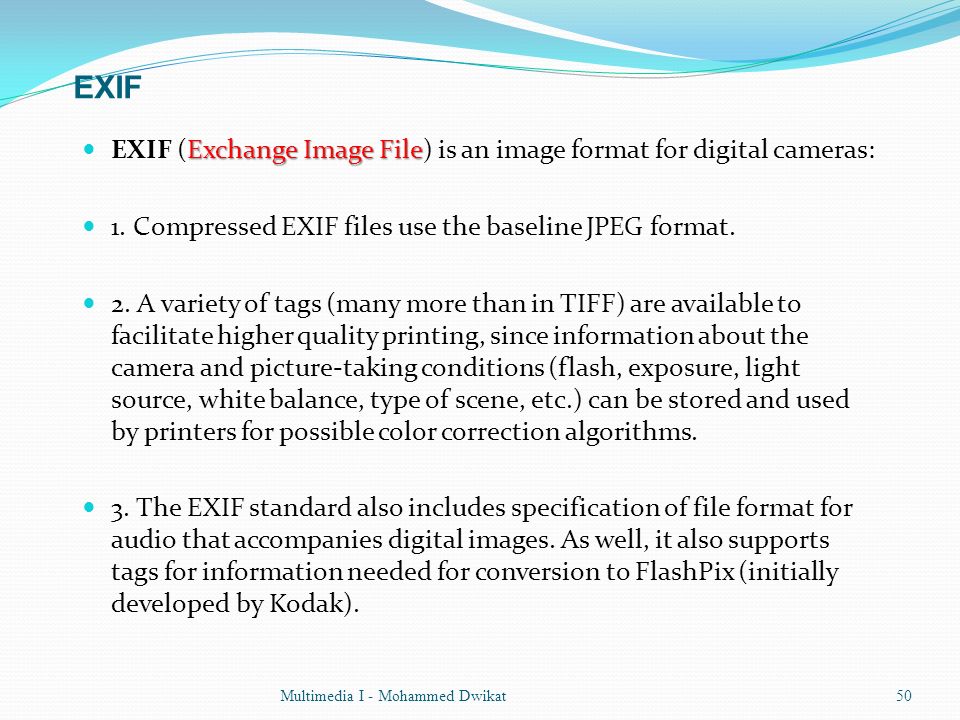 EXIF

EXIF (Exchange Image File) is an image format for digital cameras:

1. Compressed EXIF files use the baseline JPEG format.

2. A variety of tags (many more than in TIFF) are available to facilitate higher quality printing, since information about the camera and picture-taking conditions (flash, exposure, light source, white balance, type of scene, etc.) can be stored and used by printers for possible color correction algorithms.

3. The EXIF standard also includes specification of file format for audio that accompanies digital images. As well, it also supports tags for information needed for conversion to FlashPix (initially developed by Kodak).

Multimedia I - Mohammed Dwikat

50